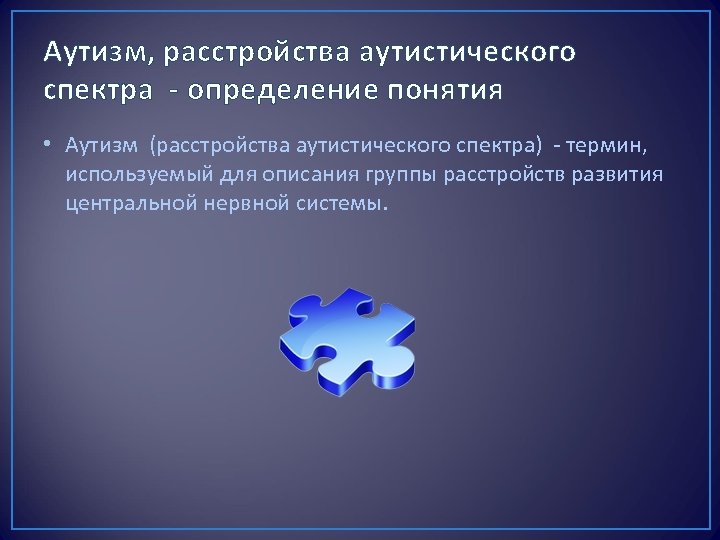 Аутизм, расстройства аутистического спектра - определение понятия

• Аутизм (расстройства аутистического спектра) - термин, используемый для описания группы расстройств развития центральной нервной системы.